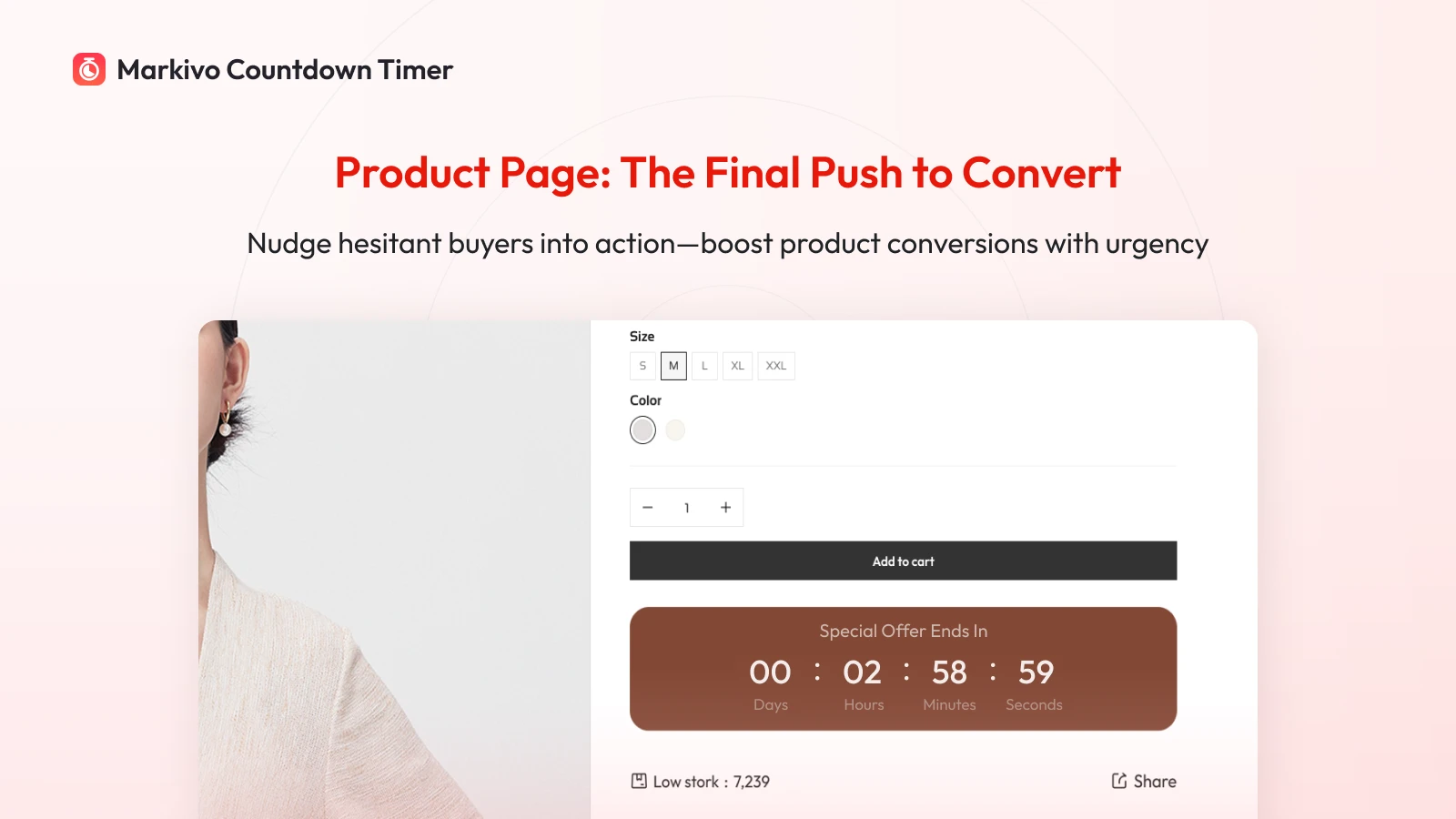 Markivo Countdown Timer

Product Page: The Final Push to Convert

Nudge hesitant buyers into action—boost product conversions with urgency

Size

S M L XL XXL

Color

− 1 +

Add to cart

Special Offer Ends In

00 : 02 : 58 : 59

Days Hours Minutes Seconds

Low stork : 7,239

Share